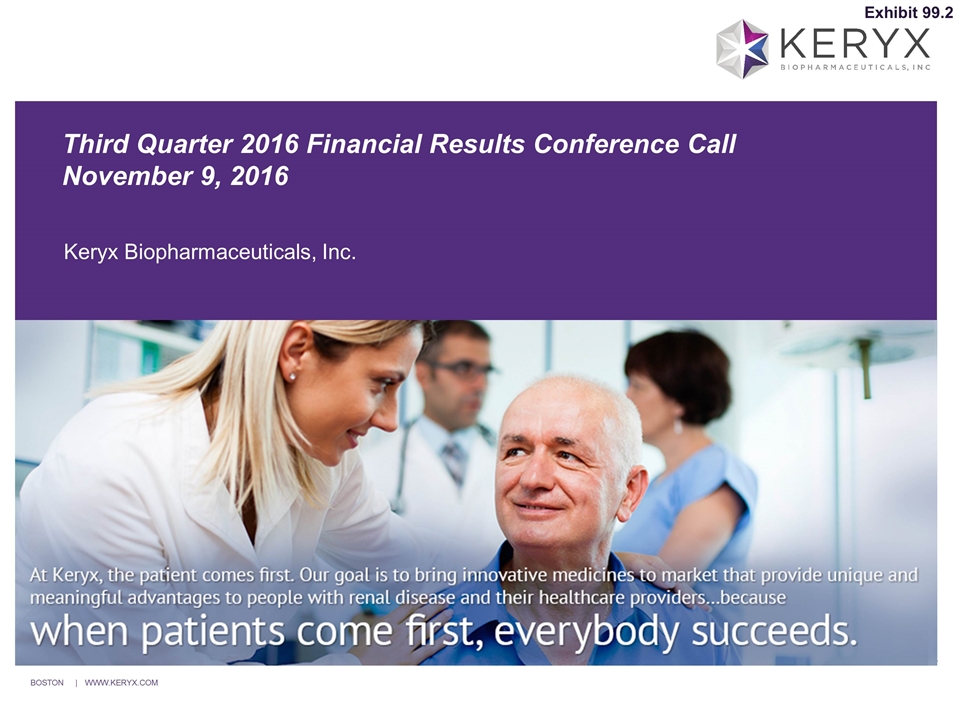 Exhibit 99.2

KERYX
BIOPHARMACEUTICALS, INC

Third Quarter 2016 Financial Results Conference Call
November 9, 2016

Keryx Biopharmaceuticals, Inc.

At Keryx, the patient comes first. Our goal is to bring innovative medicines to market that provide unique and meaningful advantages to people with renal disease and their healthcare providers...because
when patients come first, everybody succeeds.

BOSTON | WWW.KERYX.COM